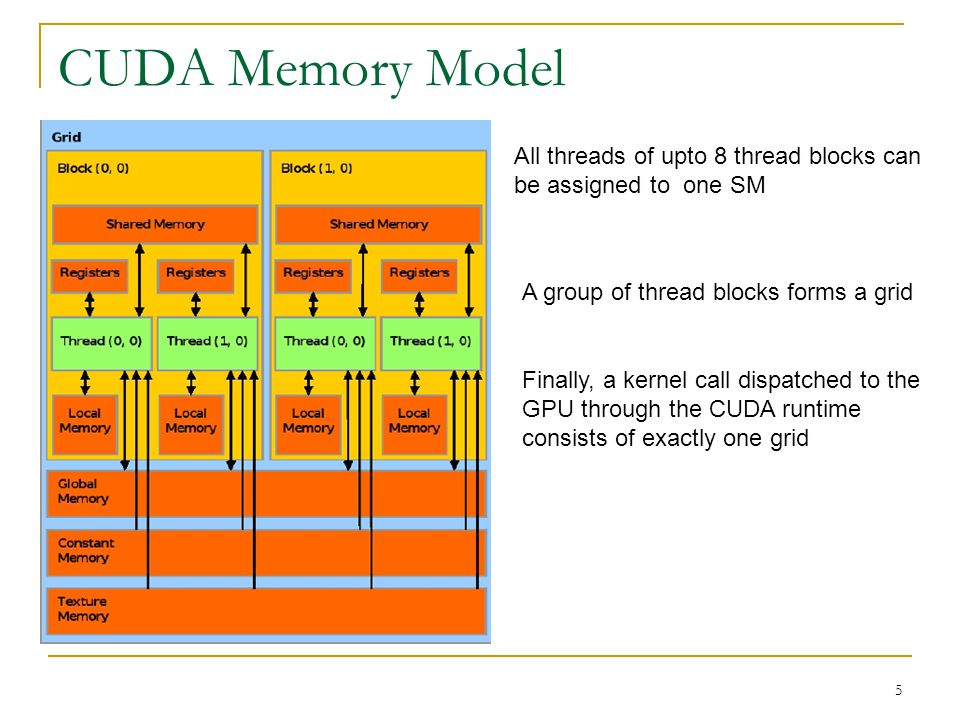 CUDA Memory Model

Grid

Block (0, 0)

Shared Memory

Registers

Registers

Thread (0, 0)

Thread (1, 0)

Local Memory

Local Memory

Block (1, 0)

Shared Memory

Registers

Registers

Thread (0, 0)

Thread (1, 0)

Local Memory

Local Memory

Global Memory

Constant Memory

Texture Memory

All threads of upto 8 thread blocks can be assigned to one SM

A group of thread blocks forms a grid

Finally, a kernel call dispatched to the GPU through the CUDA runtime consists of exactly one grid

5